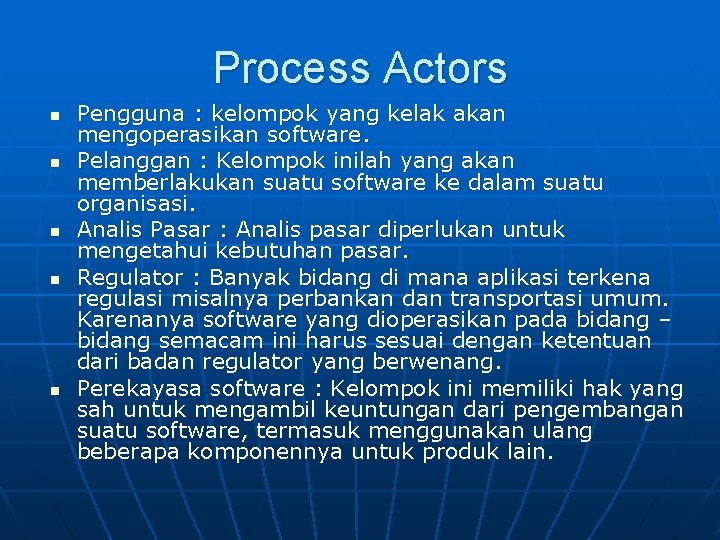 Process Actors

- Pengguna : kelompok yang kelak akan mengoperasikan software.
- Pelanggan : Kelompok inilah yang akan memberlakukan suatu software ke dalam suatu organisasi.
- Analis Pasar : Analis pasar diperlukan untuk mengetahui kebutuhan pasar.
- Regulator : Banyak bidang di mana aplikasi terkena regulasi misalnya perbankan dan transportasi umum. Karenanya software yang dioperasikan pada bidang – bidang semacam ini harus sesuai dengan ketentuan dari badan regulator yang berwenang.
- Perekayasa software : Kelompok ini memiliki hak yang sah untuk mengambil keuntungan dari pengembangan suatu software, termasuk menggunakan ulang beberapa komponennya untuk produk lain.